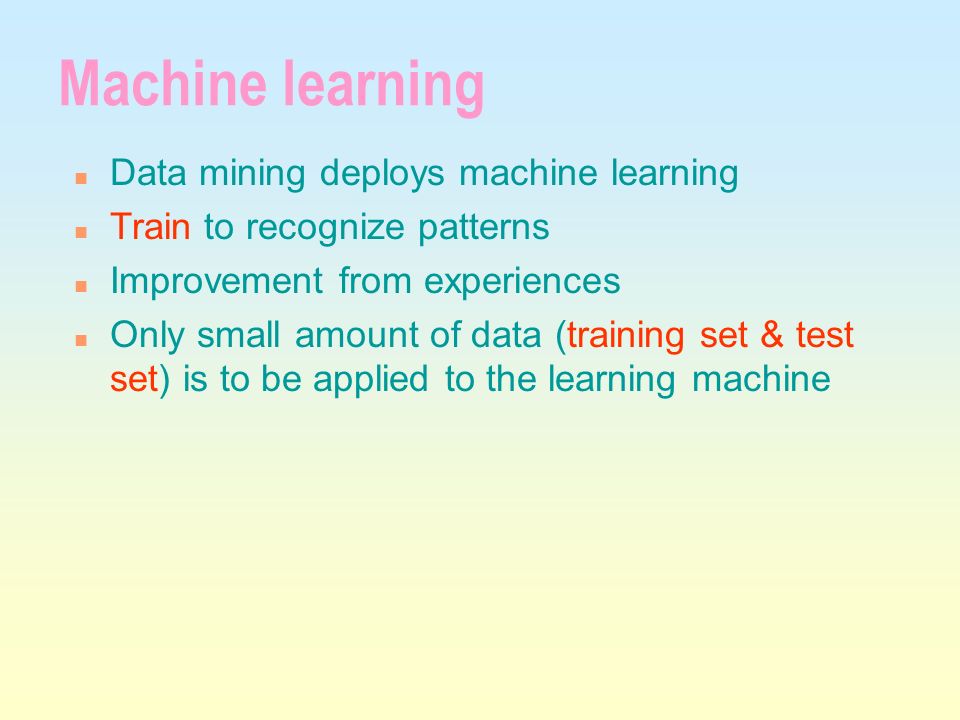 Machine learning

- Data mining deploys machine learning
- Train to recognize patterns
- Improvement from experiences
- Only small amount of data (training set & test set) is to be applied to the learning machine